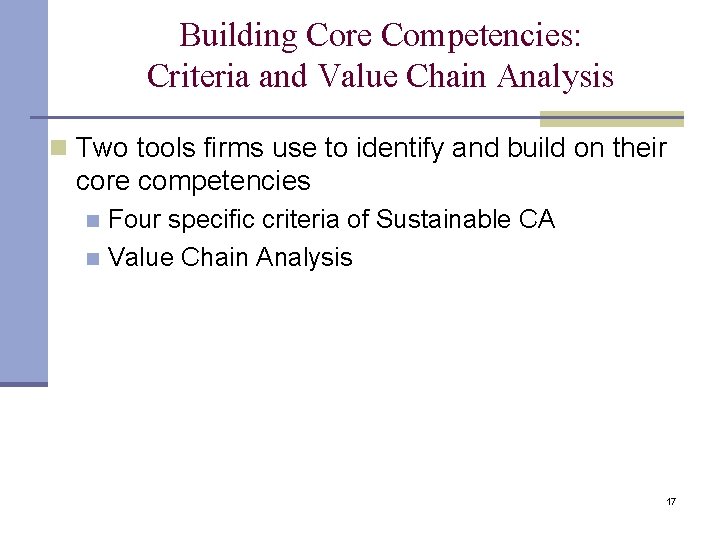 Building Core Competencies: Criteria and Value Chain Analysis

Two tools firms use to identify and build on their core competencies

Four specific criteria of Sustainable CA

Value Chain Analysis

17